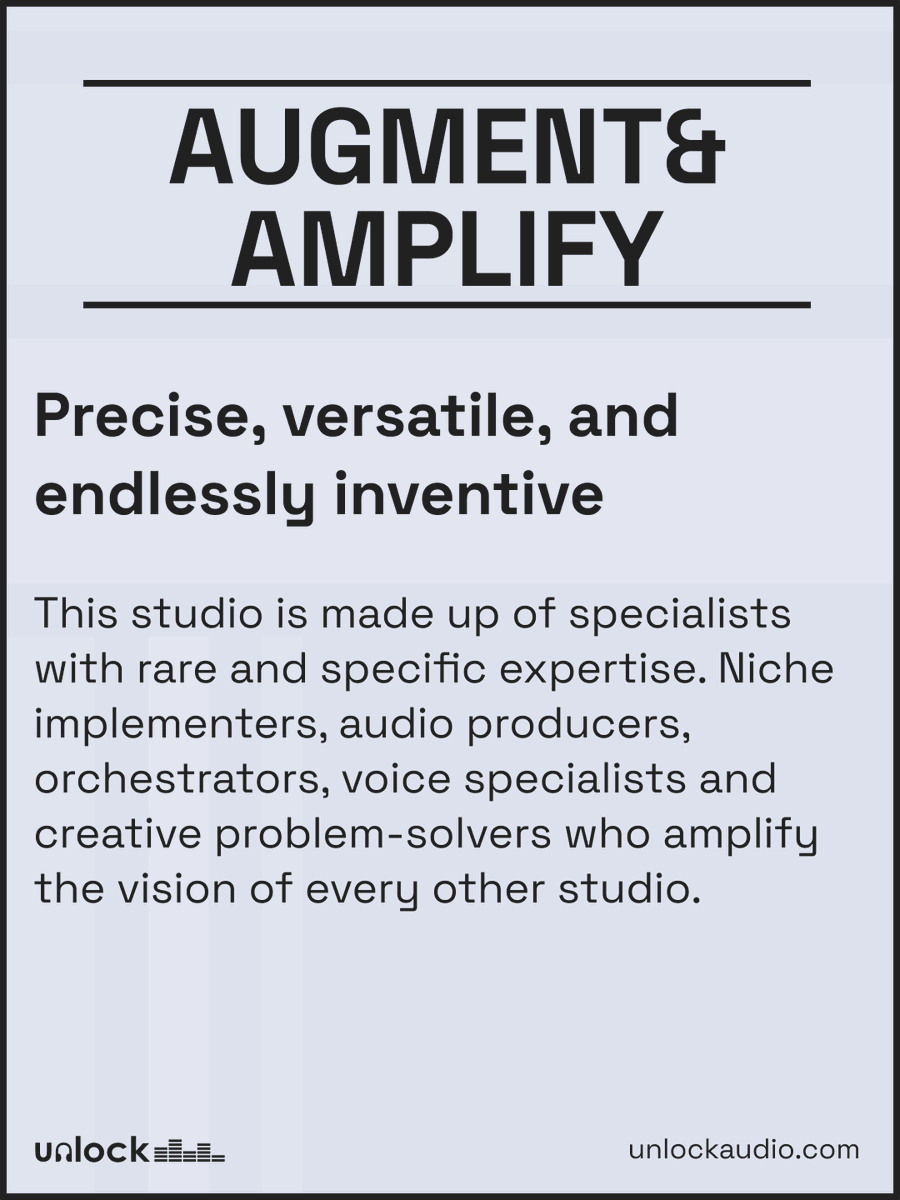 AUGMENT&
AMPLIFY

Precise, versatile, and endlessly inventive

This studio is made up of specialists with rare and specific expertise. Niche implementers, audio producers, orchestrators, voice specialists and creative problem-solvers who amplify the vision of every other studio.

unlock

unlockaudio.com